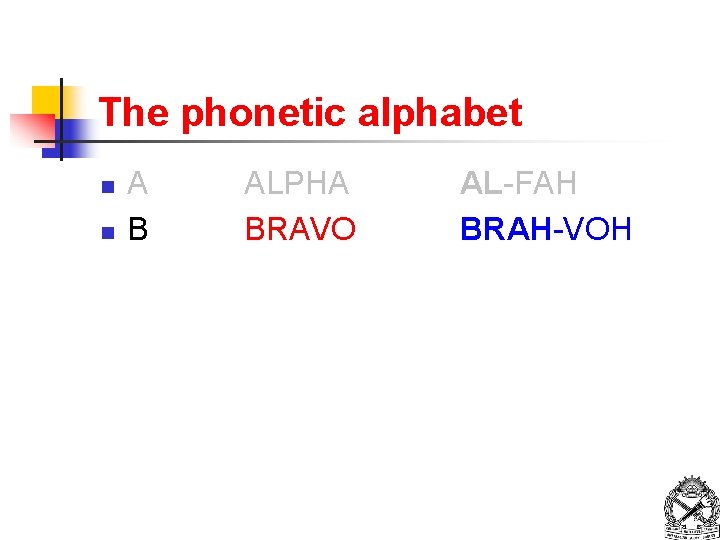 The phonetic alphabet

- A ALPHA AL-FAH
- B BRAVO BRAH-VOH